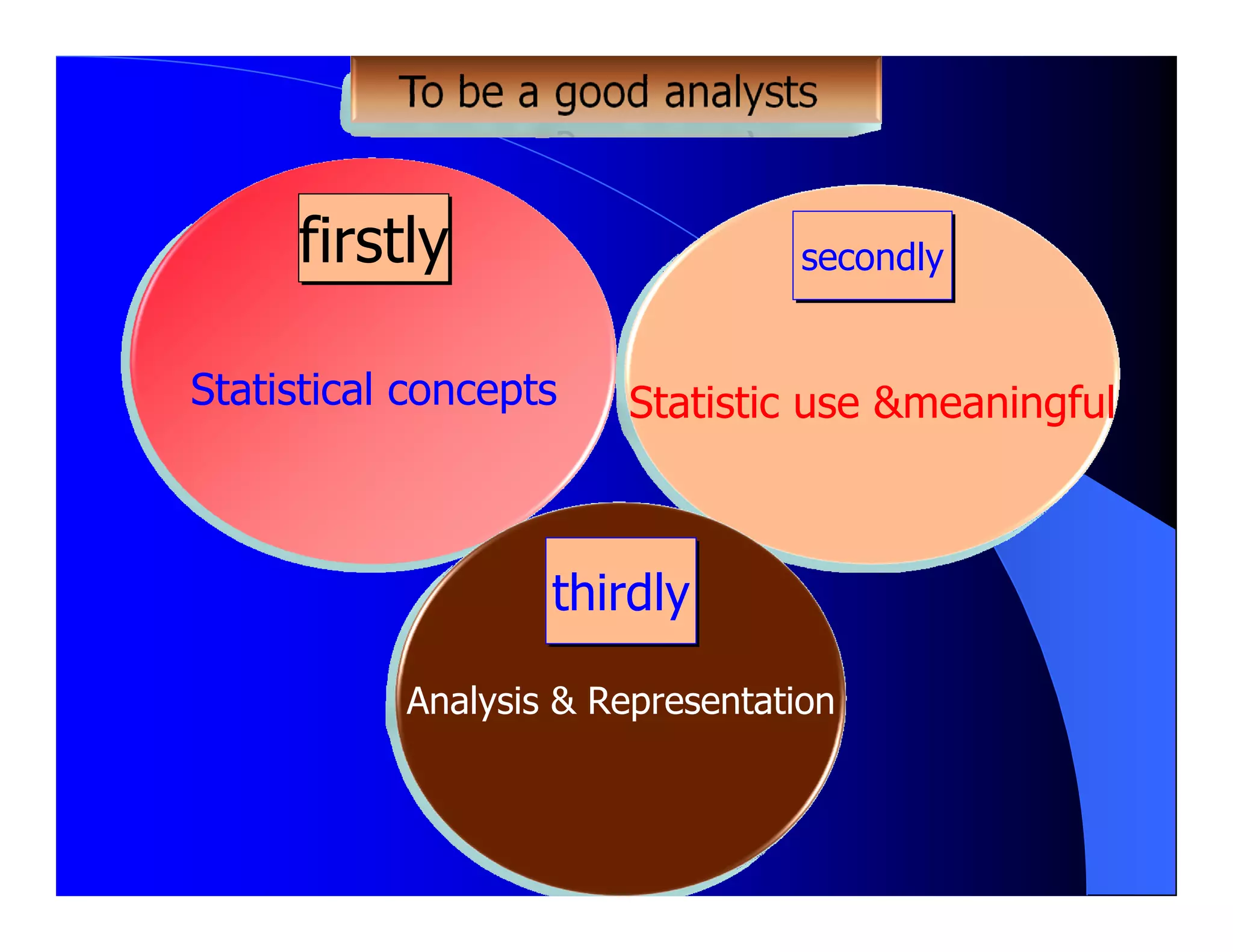 To be a good analysts

firstly

Statistical concepts

secondly

Statistic use &meaningful

thirdly

Analysis & Representation